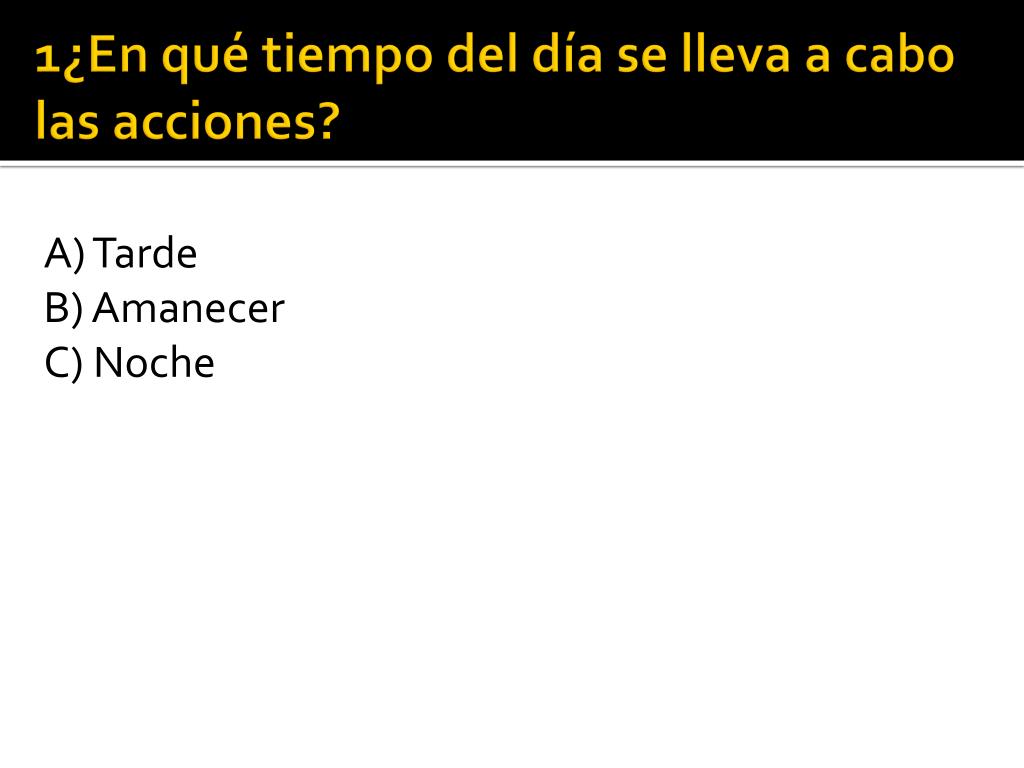 1¿En qué tiempo del día se lleva a cabo las acciones?

A) Tarde
B) Amanecer
C) Noche